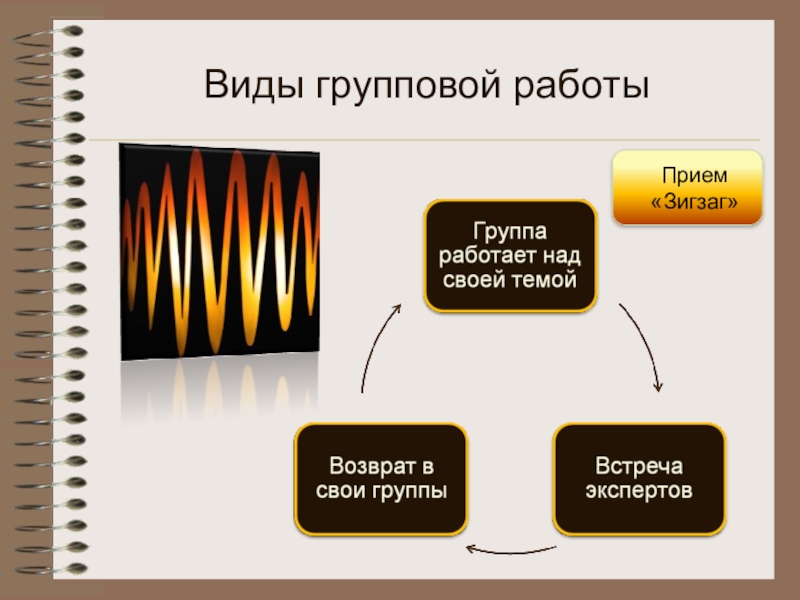 Виды групповой работы

Прием «Зигзаг»

Группа работает над своей темой

Встреча экспертов

Возврат в свои группы